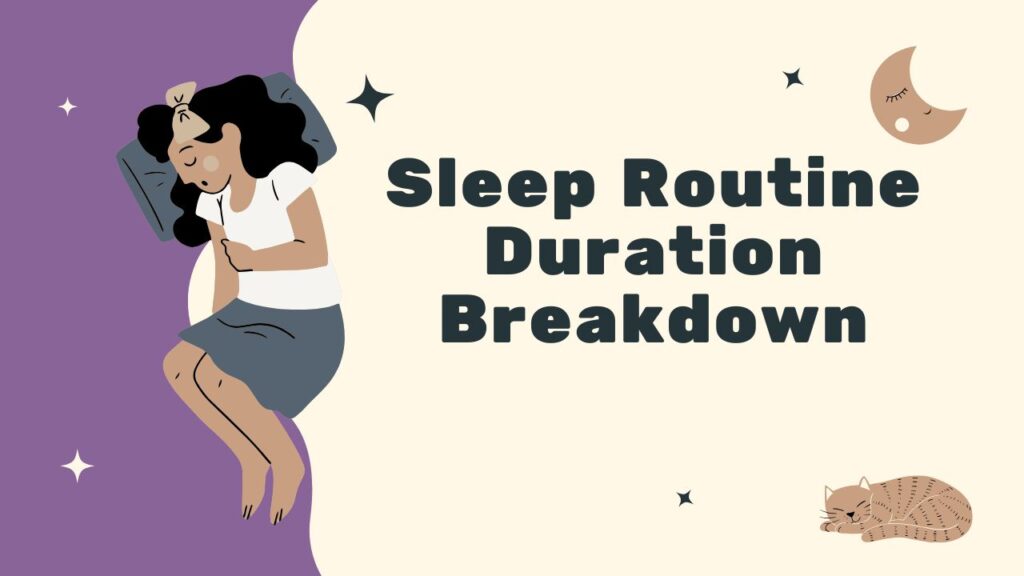 Sleep Routine Duration Breakdown